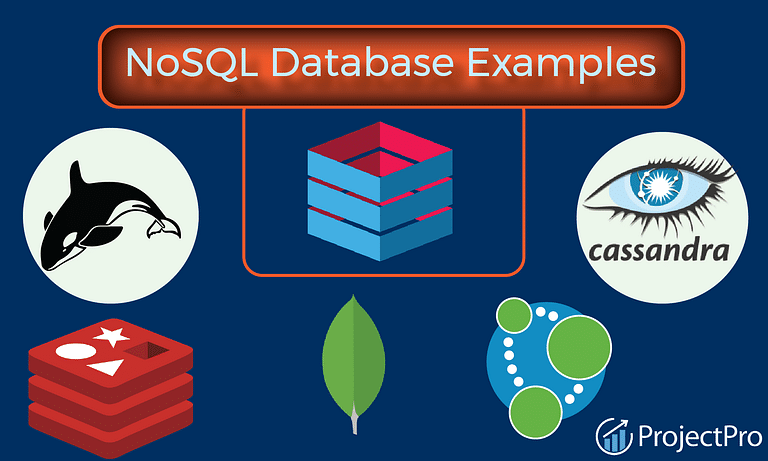 NoSQL Database Examples

cassandra

ProjectPro